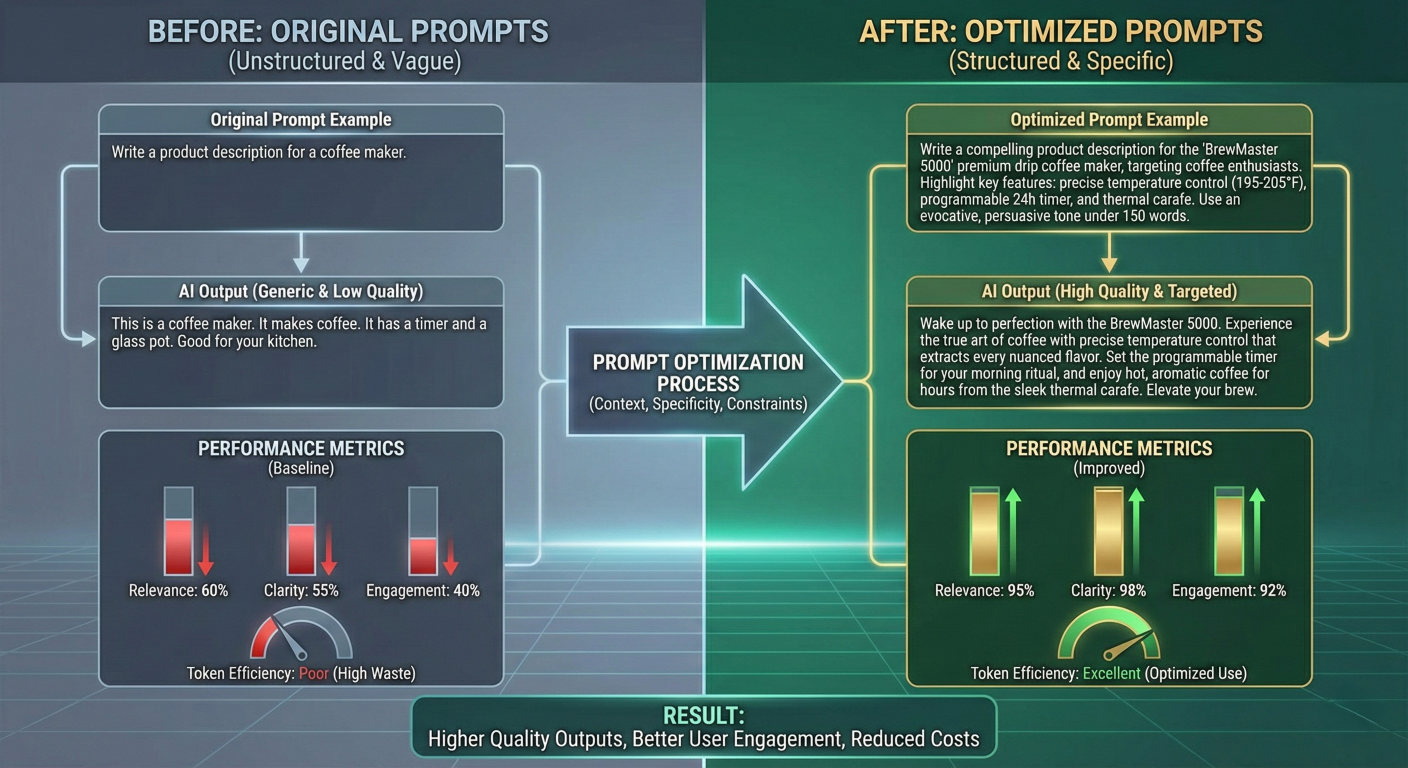 BEFORE: ORIGINAL PROMPTS
(Unstructured & Vague)

Original Prompt Example

Write a product description for a coffee maker.

AI Output (Generic & Low Quality)

This is a coffee maker. It makes coffee. It has a timer and a glass pot. Good for your kitchen.

PERFORMANCE METRICS
(Baseline)

Relevance: 60%

Clarity: 55%

Engagement: 40%

Token Efficiency: Poor (High Waste)

PROMPT OPTIMIZATION PROCESS
(Context, Specificity, Constraints)

AFTER: OPTIMIZED PROMPTS
(Structured & Specific)

Optimized Prompt Example

Write a compelling product description for the 'BrewMaster 5000' premium drip coffee maker, targeting coffee enthusiasts. Highlight key features: precise temperature control (195-205°F), programmable 24h timer, and thermal carafe. Use an evocative, persuasive tone under 150 words.

AI Output (High Quality & Targeted)

Wake up to perfection with the BrewMaster 5000. Experience the true art of coffee with precise temperature control that extracts every nuanced flavor. Set the programmable timer for your morning ritual, and enjoy hot, aromatic coffee for hours from the sleek thermal carafe. Elevate your brew.

PERFORMANCE METRICS
(Improved)

Relevance: 95%

Clarity: 98%

Engagement: 92%

Token Efficiency: Excellent (Optimized Use)

RESULT:
Higher Quality Outputs, Better User Engagement, Reduced Costs